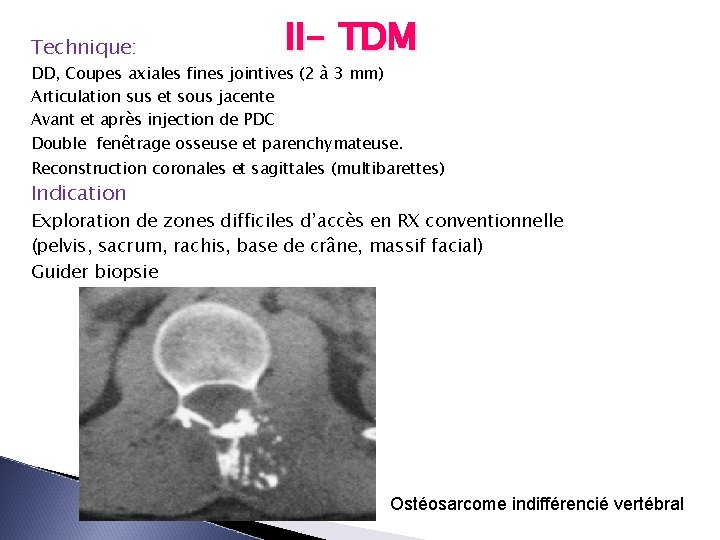 II- TDM

Technique:

DD, Coupes axiales fines jointives (2 à 3 mm)

Articulation sus et sous jacente

Avant et après injection de PDC

Double fenêtrage osseuse et parenchymateuse.

Reconstruction coronales et sagittales (multibarettes)

Indication

Exploration de zones difficiles d'accès en RX conventionnelle (pelvis, sacrum, rachis, base de crâne, massif facial)

Guider biopsie

Ostéosarcome indifférencié vertébral